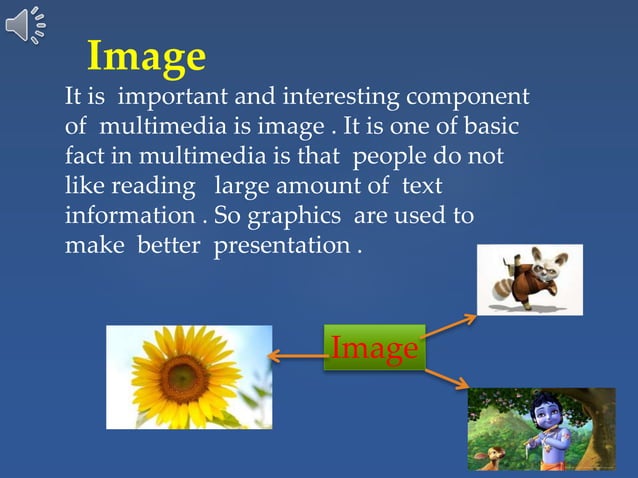 Image

It is important and interesting component of multimedia is image . It is one of basic fact in multimedia is that people do not like reading large amount of text information . So graphics are used to make better presentation .

Image